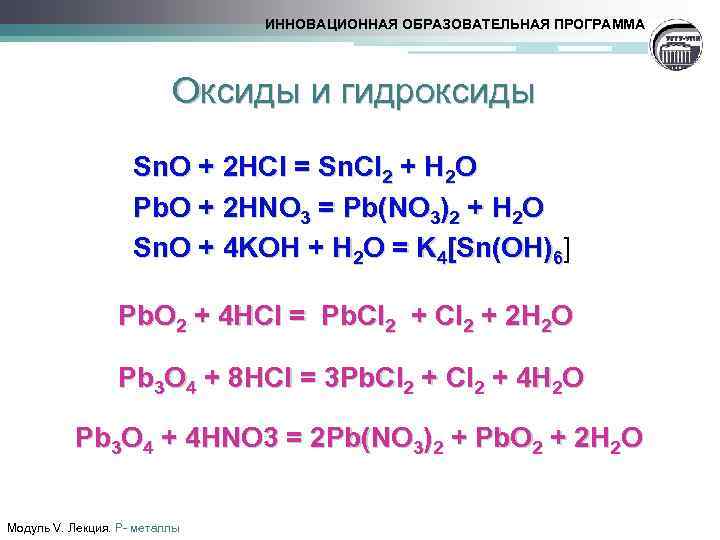 ИННОВАЦИОННАЯ ОБРАЗОВАТЕЛЬНАЯ ПРОГРАММА

Оксиды и гидроксиды

$SnO + 2HCl = SnCl_2 + H_2O$
$PbO + 2HNO_3 = Pb(NO_3)_2 + H_2O$
$SnO + 4KOH + H_2O = K_4[Sn(OH)_6]$

$PbO_2 + 4HCl = PbCl_2 + Cl_2 + 2H_2O$

$Pb_3O_4 + 8HCl = 3PbCl_2 + Cl_2 + 4H_2O$

$Pb_3O_4 + 4HNO3 = 2Pb(NO_3)_2 + PbO_2 + 2H_2O$

Модуль V. Лекция. Р- металлы